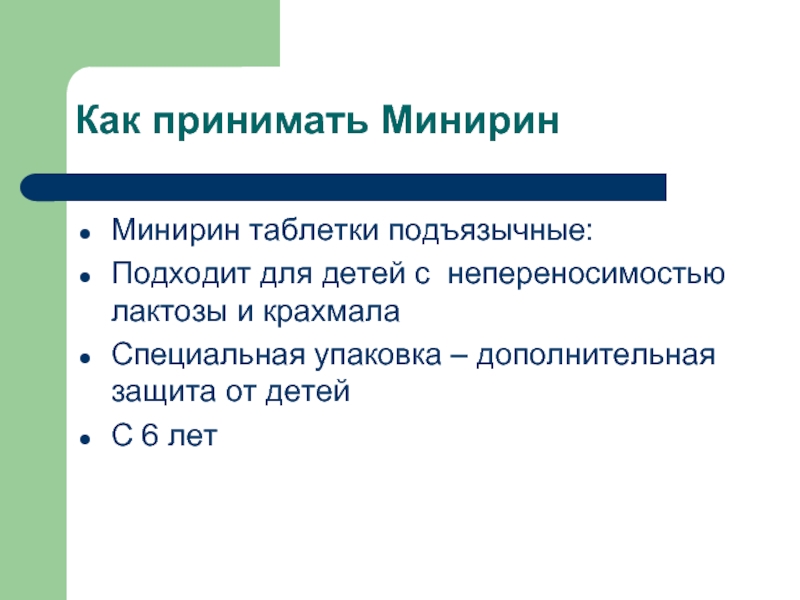 Как принимать Минирин

- Минирин таблетки подъязычные:
- Подходит для детей с непереносимостью лактозы и крахмала
- Специальная упаковка – дополнительная защита от детей
- С 6 лет